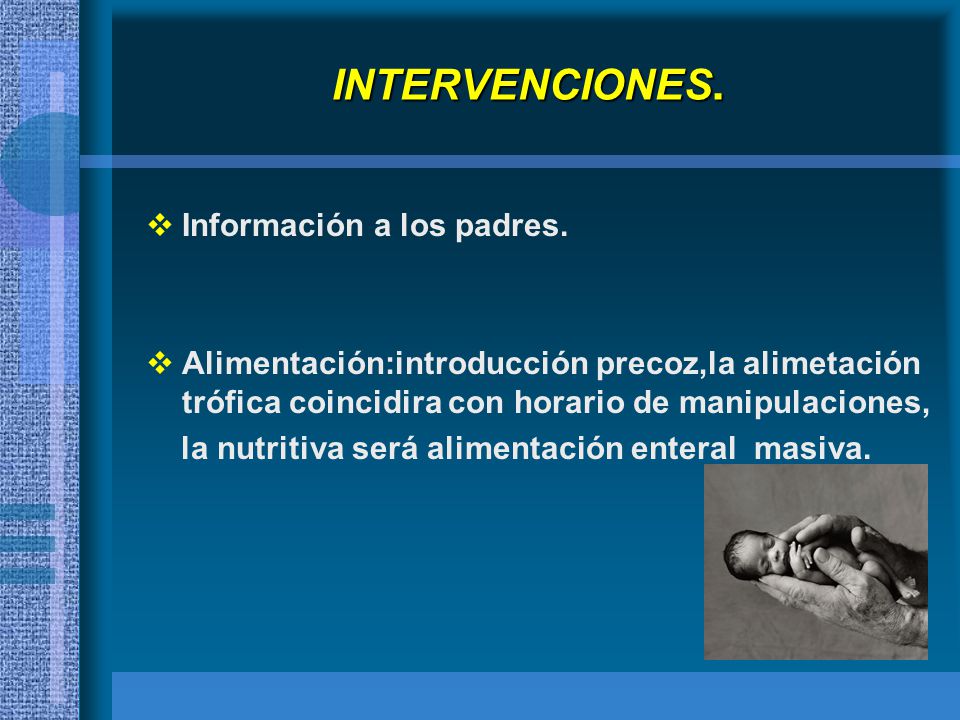 INTERVENCIONES.

❖ Información a los padres.

❖ Alimentación:introducción precoz,la alimetación trófica coincidira con horario de manipulaciones, la nutritiva será alimentación enteral masiva.